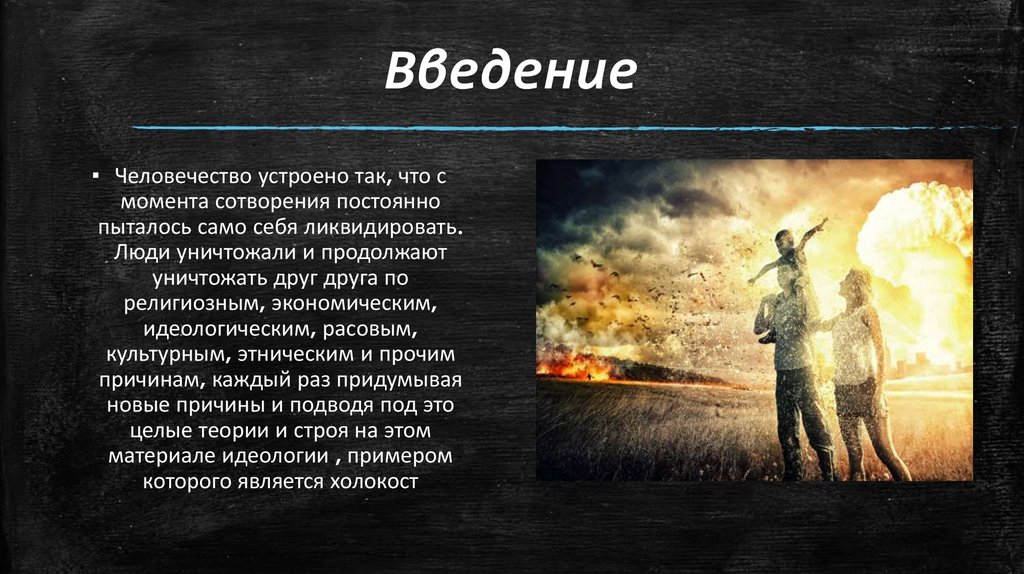 Введение

▪ Человечество устроено так, что с момента сотворения постоянно пыталось само себя ликвидировать. Люди уничтожали и продолжают уничтожать друг друга по религиозным, экономическим, идеологическим, расовым, культурным, этническим и прочим причинам, каждый раз придумывая новые причины и подводя под это целые теории и строя на этом материале идеологии , примером которого является холокост